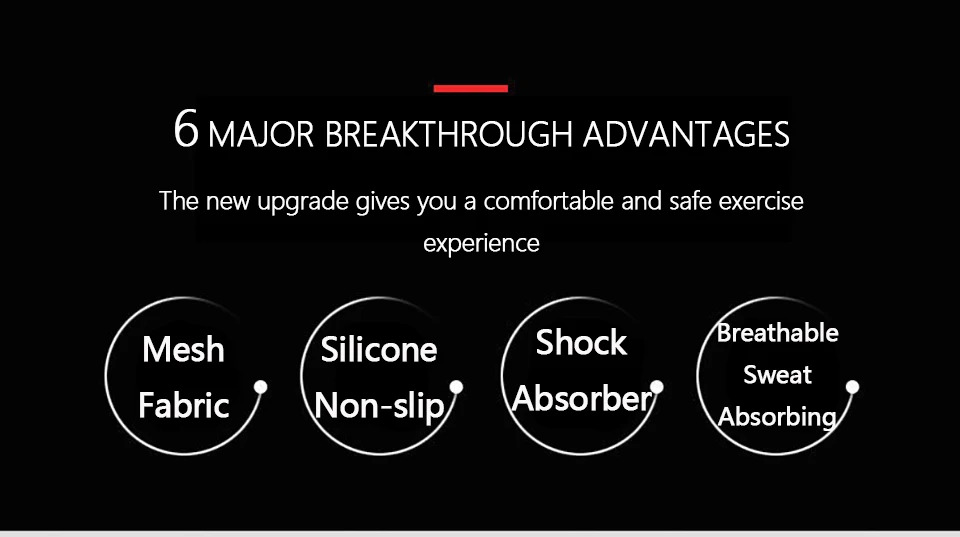 6 MAJOR BREAKTHROUGH ADVANTAGES

The new upgrade gives you a comfortable and safe exercise experience

Mesh Fabric

Silicone Non-slip

Shock Absorber

Breathable Sweat Absorbing